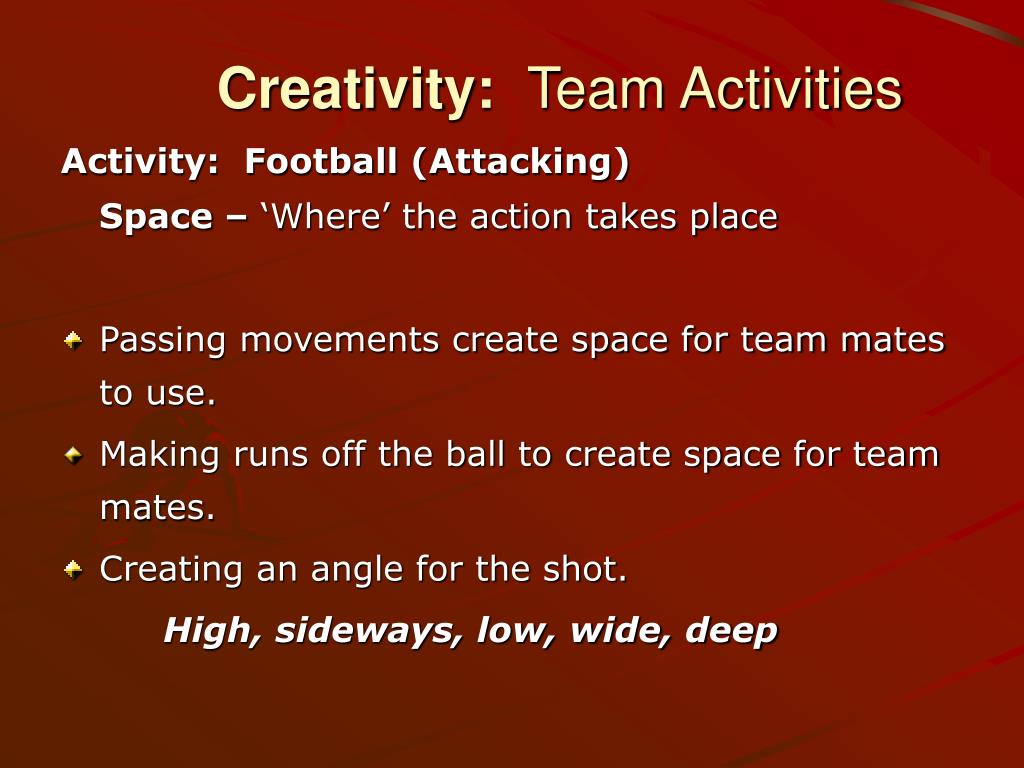 Creativity: Team Activities

Activity: Football (Attacking)

Space – ‘Where’ the action takes place

Passing movements create space for team mates to use.

Making runs off the ball to create space for team mates.

Creating an angle for the shot.

High, sideways, low, wide, deep